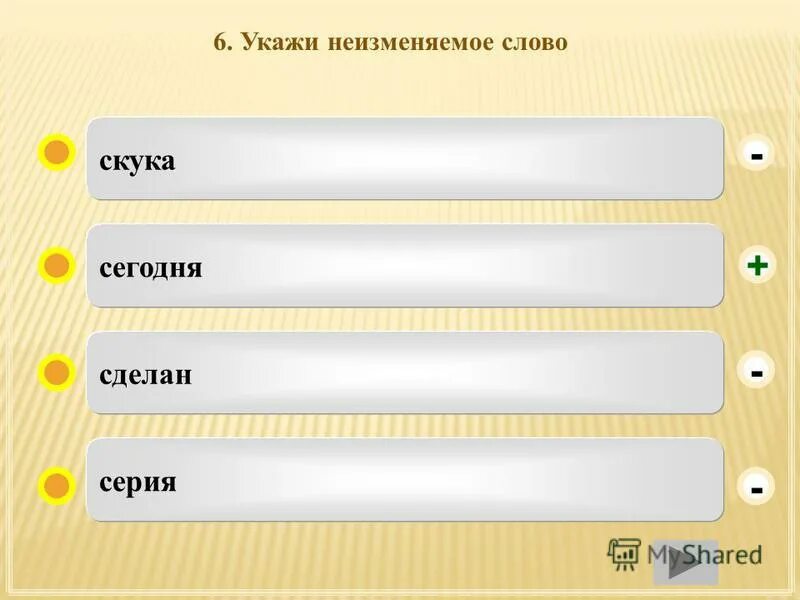 6. Укажи неизменяемое слово

скука

-

сегодня

+

сделан

-

серия

-

MyShared